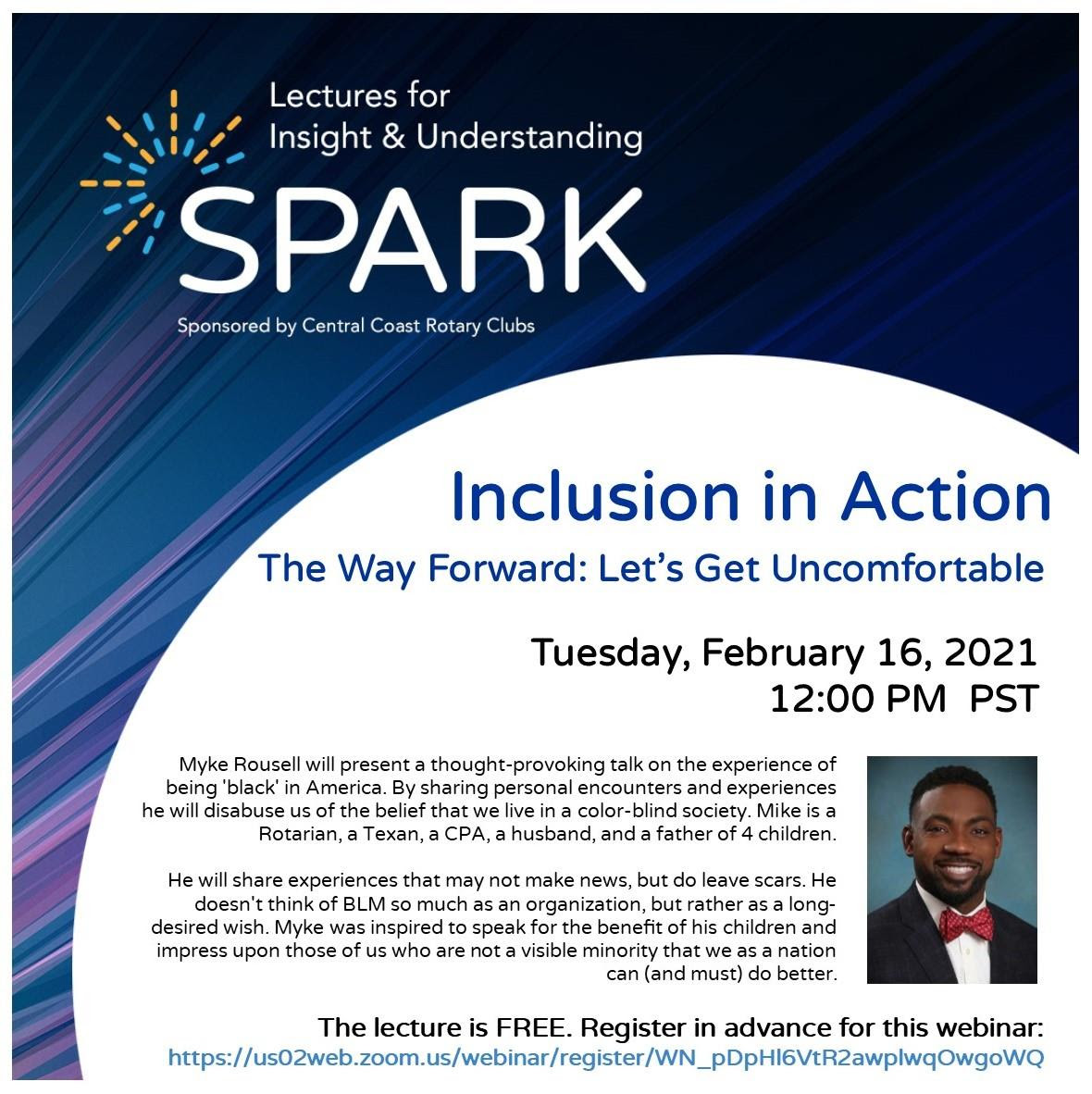 Lectures for Insight & Understanding

SPARK

Sponsored by Central Coast Rotary Clubs

Inclusion in Action

The Way Forward: Let's Get Uncomfortable

Tuesday, February 16, 2021
12:00 PM PST

Myke Rousell will present a thought-provoking talk on the experience of being 'black' in America. By sharing personal encounters and experiences he will disabuse us of the belief that we live in a color-blind society. Mike is a Rotarian, a Texan, a CPA, a husband, and a father of 4 children.

He will share experiences that may not make news, but do leave scars. He doesn't think of BLM so much as an organization, but rather as a long-desired wish. Myke was inspired to speak for the benefit of his children and impress upon those of us who are not a visible minority that we as a nation can (and must) do better.

The lecture is FREE. Register in advance for this webinar:
https://us02web.zoom.us/webinar/register/WN_pDpHl6VtR2awplwqOwgoWQ